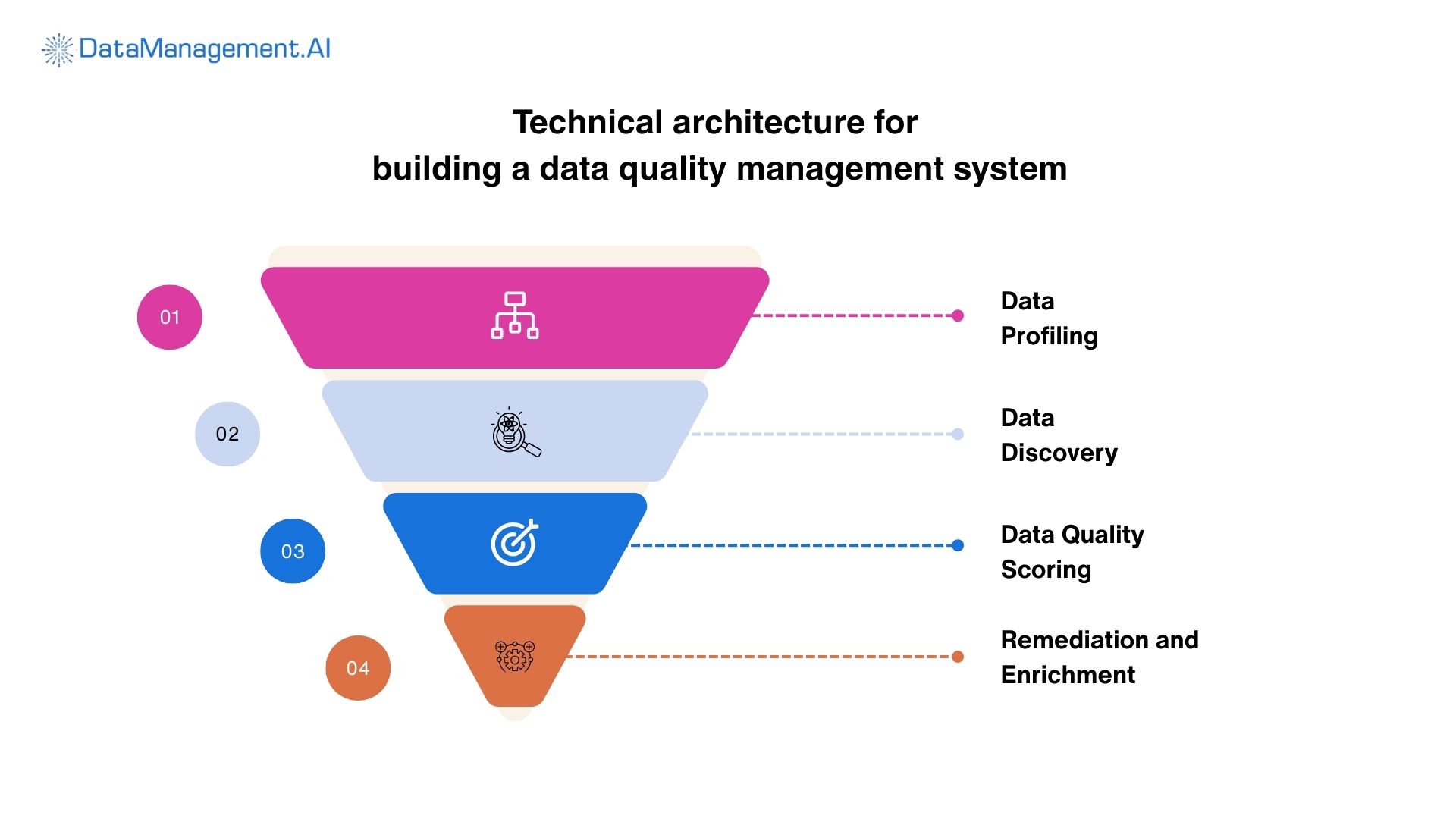 DataManagement.AI

Technical architecture for
building a data quality management system

01

Data
Profiling

02

Data
Discovery

03

Data Quality
Scoring

04

Remediation and
Enrichment